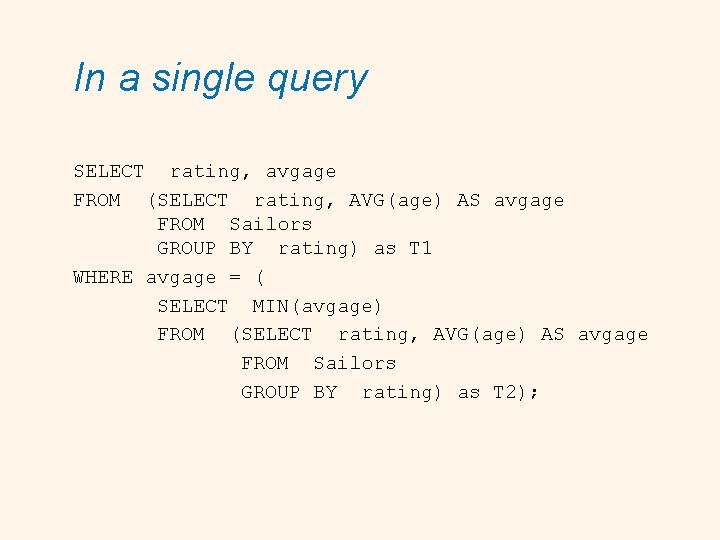 In a single query

SELECT rating, avgage
FROM (SELECT rating, AVG(age) AS avgage
FROM Sailors
GROUP BY rating) as T1
WHERE avgage = (
SELECT MIN(avgage)
FROM (SELECT rating, AVG(age) AS avgage
FROM Sailors
GROUP BY rating) as T2);